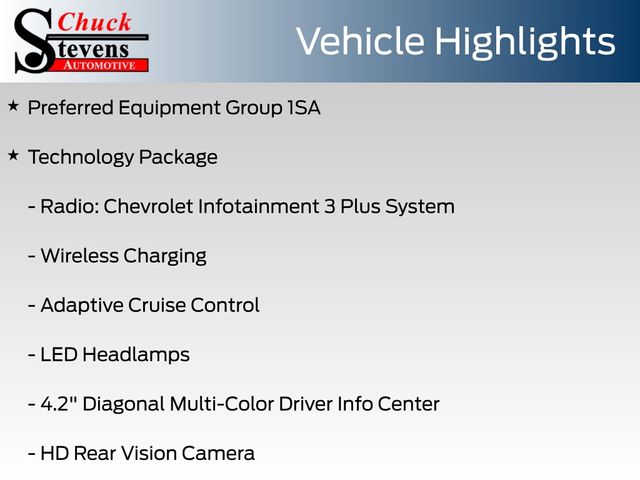 Chuck
Stevens
AUTOMOTIVE

Vehicle Highlights

★ Preferred Equipment Group 1SA

★ Technology Package

- Radio: Chevrolet Infotainment 3 Plus System

- Wireless Charging

- Adaptive Cruise Control

- LED Headlamps

- 4.2" Diagonal Multi-Color Driver Info Center

- HD Rear Vision Camera